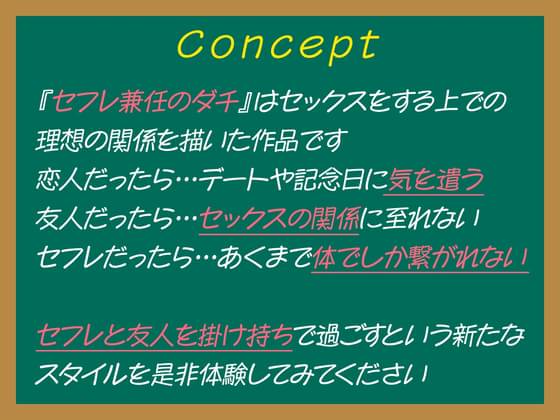 Concept

『セフレ兼任のダチ』はセックスをする上での理想の関係を描いた作品です
恋人だったら…デートや記念日に気を遣う
友人だったら…セックスの関係に至れない
セフレだったら…あくまで体でしか繋がれない

セフレと友人を掛け持ちで過ごすという新たなスタイルを是非体験してみてください